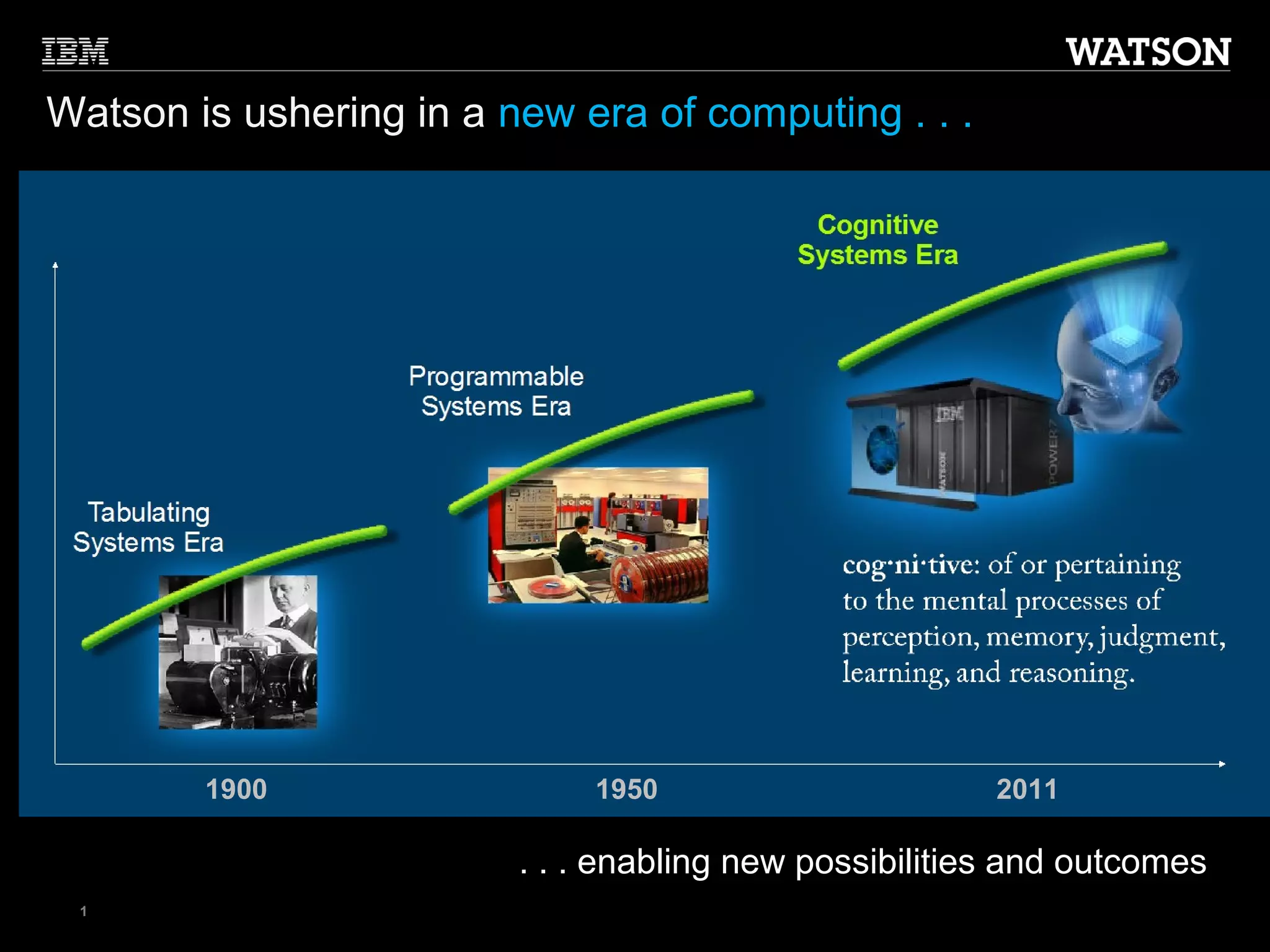 IBM

WATSON

Watson is ushering in a new era of computing . . .

Cognitive Systems Era

Programmable Systems Era

Tabulating Systems Era

IBM

WATSON

POWER7

cog·ni·tive: of or pertaining to the mental processes of perception, memory, judgment, learning, and reasoning.

1900

1950

2011

. . . enabling new possibilities and outcomes

1